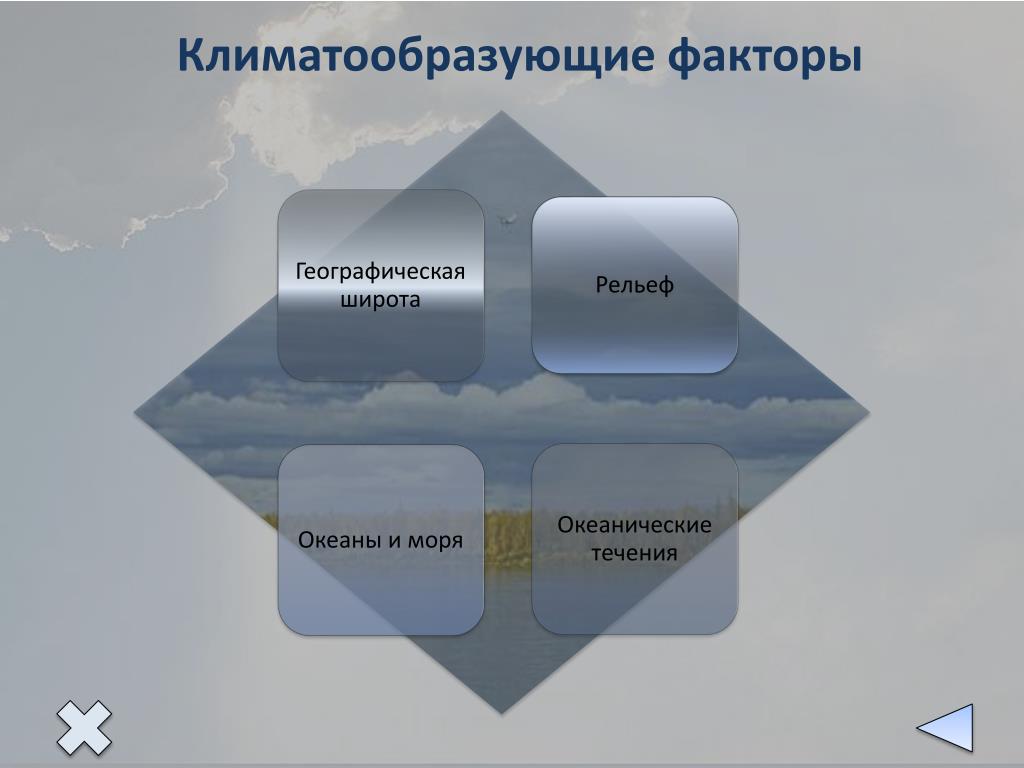 Климатообразующие факторы

Географическая широта

Рельеф

Океаны и моря

Океанические течения